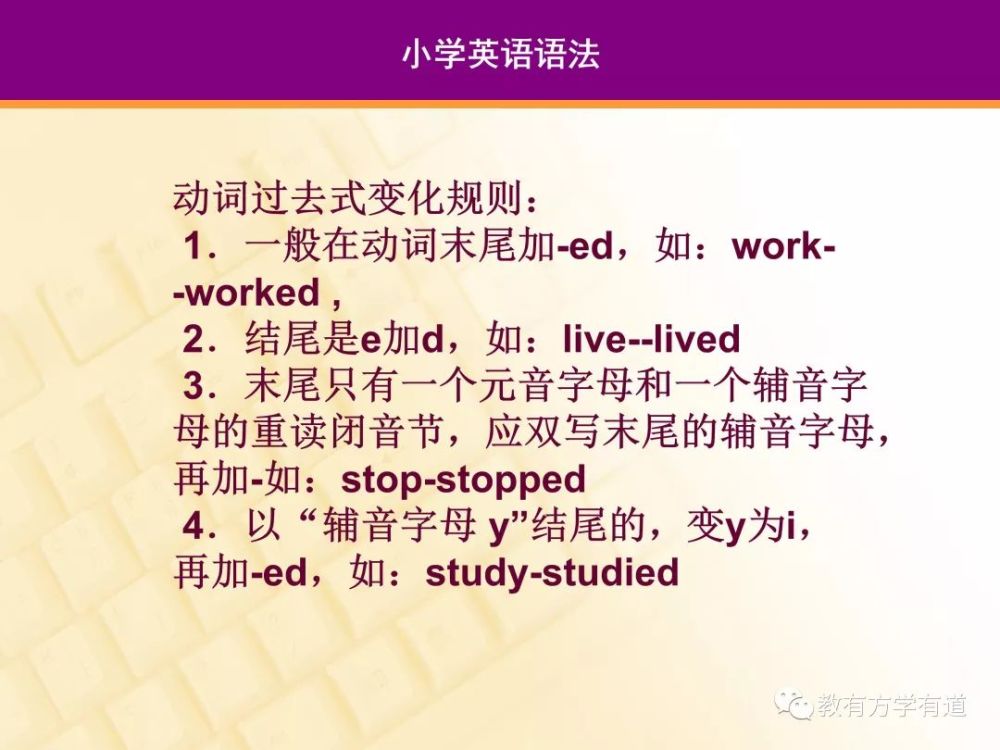 小学英语语法

动词过去式变化规则：
1．一般在动词末尾加-ed，如：work--worked ,
2．结尾是e加d，如：live--lived
3．末尾只有一个元音字母和一个辅音字母的重读闭音节，应双写末尾的辅音字母，再加-如：stop-stopped
4．以“辅音字母 y”结尾的，变y为i，再加-ed，如：study-studied

教有方学有道